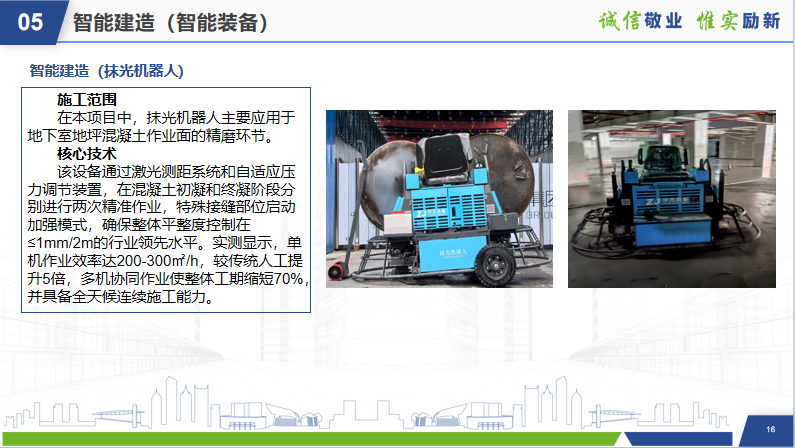 05 智能建造（智能装备）

诚信敬业 惟实励新

智能建造（抹光机器人）

施工范围
在本项目中，抹光机器人主要应用于地下室地坪混凝土作业面的精磨环节。
核心技术
该设备通过激光测距系统和自适应压力调节装置，在混凝土初凝和终凝阶段分别进行两次精准作业，特殊接缝部位启动加强模式，确保整体平整度控制在≤1mm/2m的行业领先水平。实测显示，单机作业效率达200-300㎡/h，较传统人工提升5倍，多机协同作业使整体工期缩短70%，并具备全天候连续施工能力。

抹光机器人

16